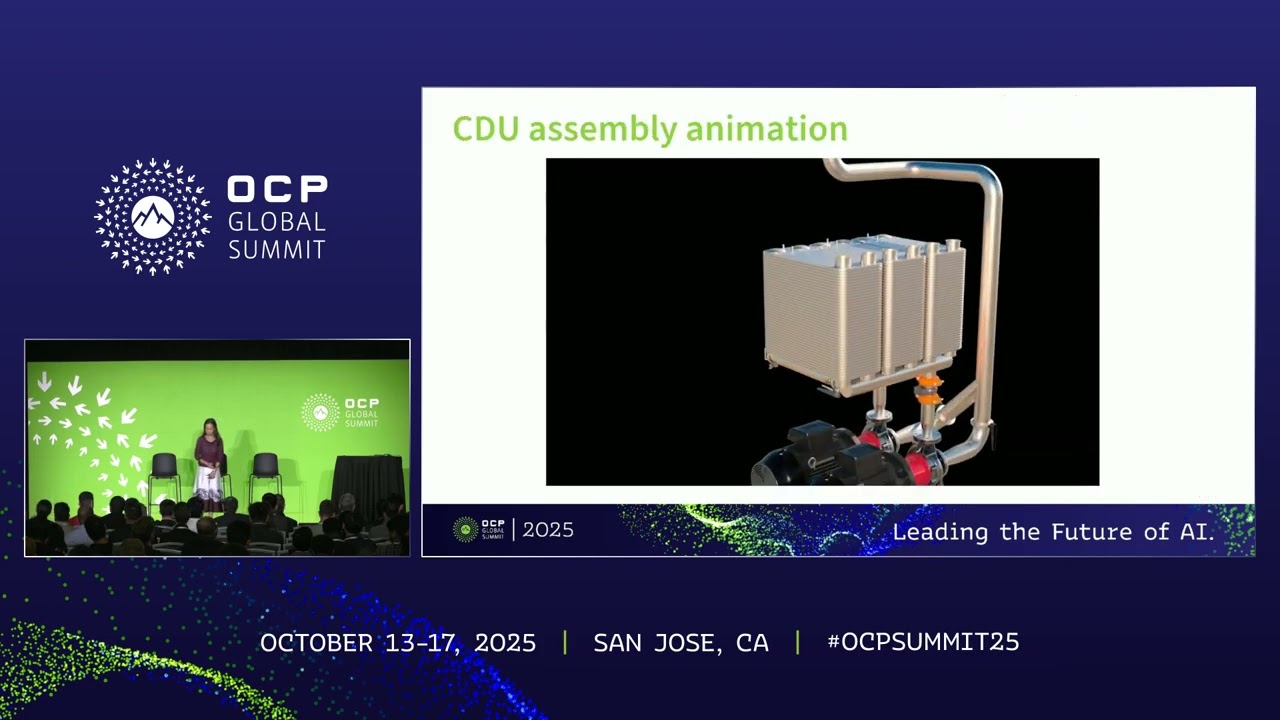 OCP
GLOBAL
SUMMIT

OCP
GLOBAL
SUMMIT

CDU assembly animation

OCP GLOBAL SUMMIT | 2025

Leading the Future of AI.

OCTOBER 13-17, 2025 | SAN JOSE, CA | #OCPSUMMIT25